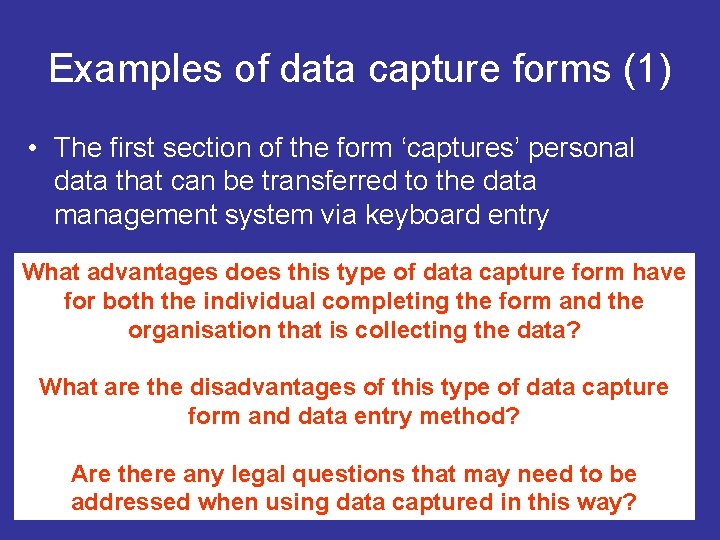 Examples of data capture forms (1)

• The first section of the form ‘captures’ personal data that can be transferred to the data management system via keyboard entry

What advantages does this type of data capture form have for both the individual completing the form and the organisation that is collecting the data?

What are the disadvantages of this type of data capture form and data entry method?

Are there any legal questions that may need to be addressed when using data captured in this way?